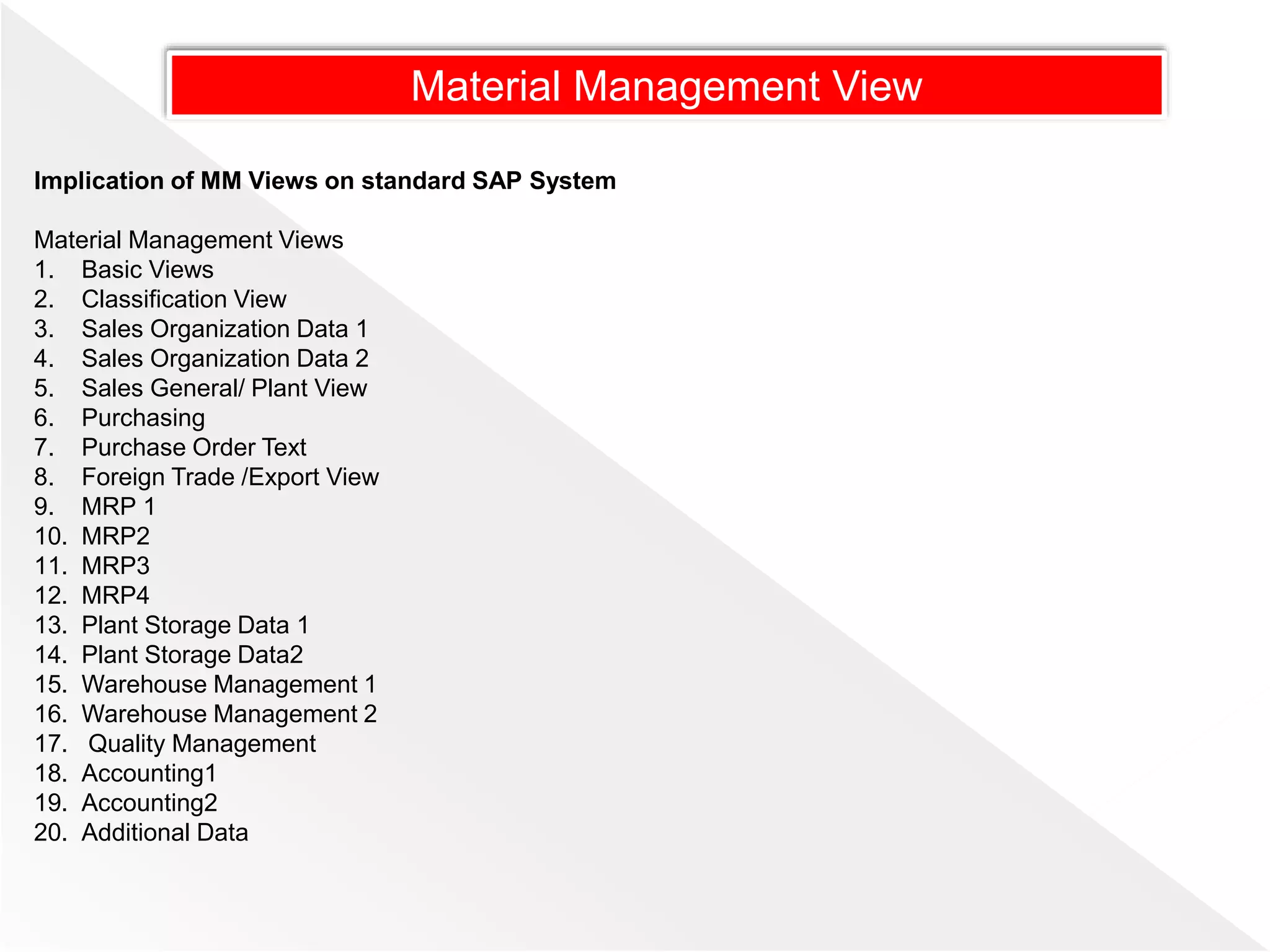 Material Management View

Implication of MM Views on standard SAP System

Material Management Views
1. Basic Views
2. Classification View
3. Sales Organization Data 1
4. Sales Organization Data 2
5. Sales General/ Plant View
6. Purchasing
7. Purchase Order Text
8. Foreign Trade /Export View
9. MRP 1
10. MRP2
11. MRP3
12. MRP4
13. Plant Storage Data 1
14. Plant Storage Data2
15. Warehouse Management 1
16. Warehouse Management 2
17. Quality Management
18. Accounting1
19. Accounting2
20. Additional Data